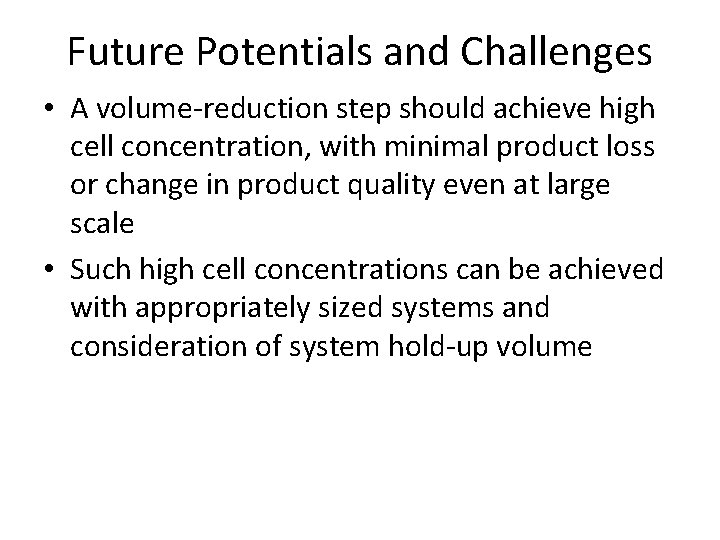 Future Potentials and Challenges

• A volume-reduction step should achieve high cell concentration, with minimal product loss or change in product quality even at large scale

• Such high cell concentrations can be achieved with appropriately sized systems and consideration of system hold-up volume